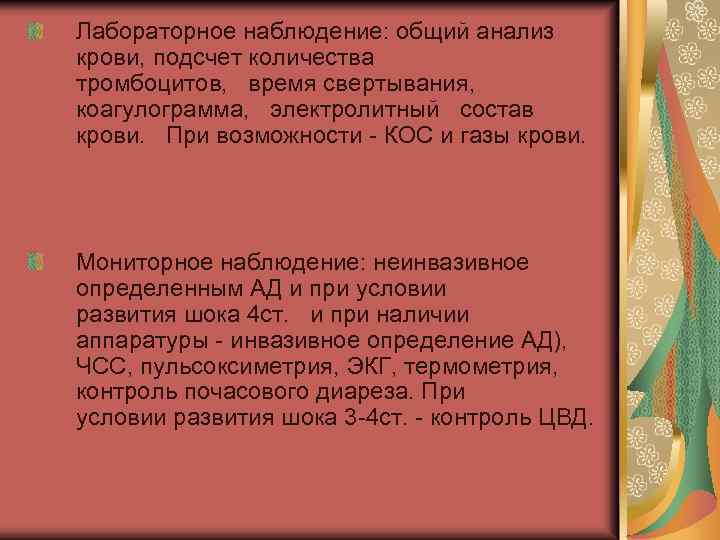 Лабораторное наблюдение: общий анализ крови, подсчет количества тромбоцитов, время свертывания, коагулограмма, электролитный состав крови. При возможности - КОС и газы крови.

Мониторное наблюдение: неинвазивное определенным АД и при условии развития шока 4ст. и при наличии аппаратуры - инвазивное определение АД), ЧСС, пульсоксиметрия, ЭКГ, термометрия, контроль почасового диареза. При условии развития шока 3-4ст. - контроль ЦВД.